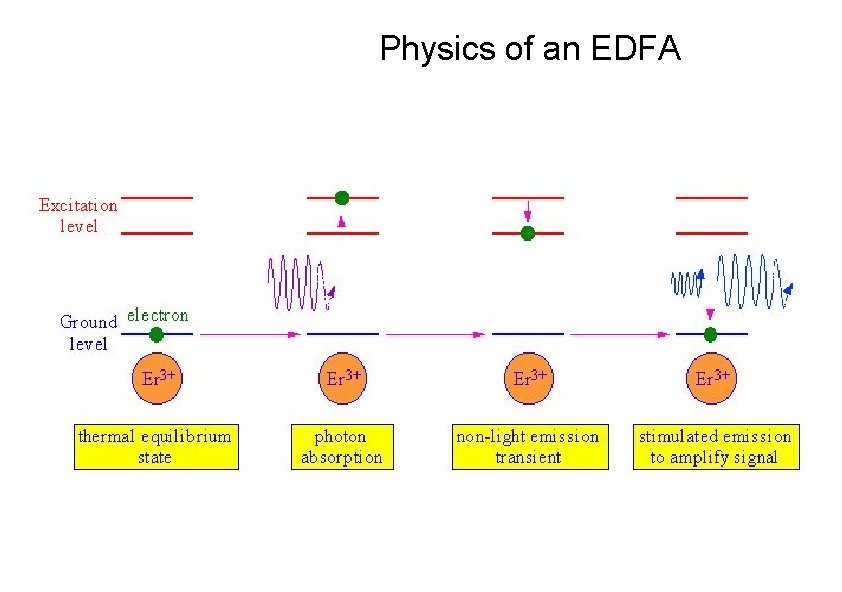 Physics of an EDFA

Excitation level

Ground level

electron

$Er^{3+}$

$Er^{3+}$

$Er^{3+}$

$Er^{3+}$

thermal equilibrium state

photon absorption

non-light emission transient

stimulated emission to amplify signal